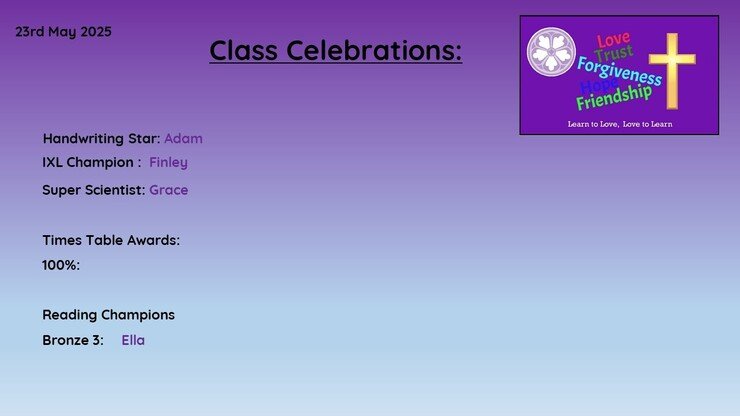 23rd May 2025

Class Celebrations:

Love
Trust
Forgiveness
Hope
Friendship

Learn to Love, Love to Learn

Handwriting Star: Adam
IXL Champion : Finley
Super Scientist: Grace

Times Table Awards:
100%:

Reading Champions
Bronze 3: Ella